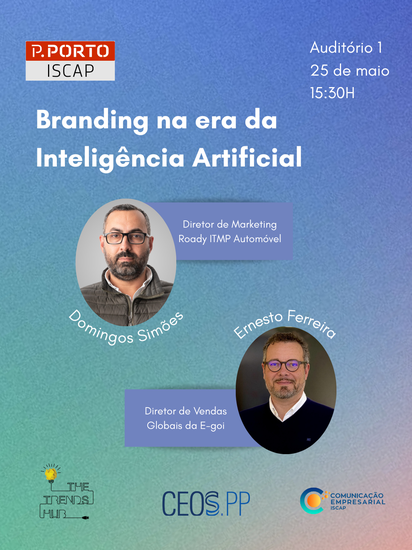 P.PORTO
ISCAP

Auditório 1
25 de maio
15:30H

Branding na era da Inteligência Artificial

Diretor de Marketing
Roady ITMP Automóvel

Domingos Simões

Ernesto Ferreira

Diretor de Vendas
Globais da E-goi

THE TRENDS HUB

CEOS.PP

COMUNICAÇÃO EMPRESARIAL ISCAP